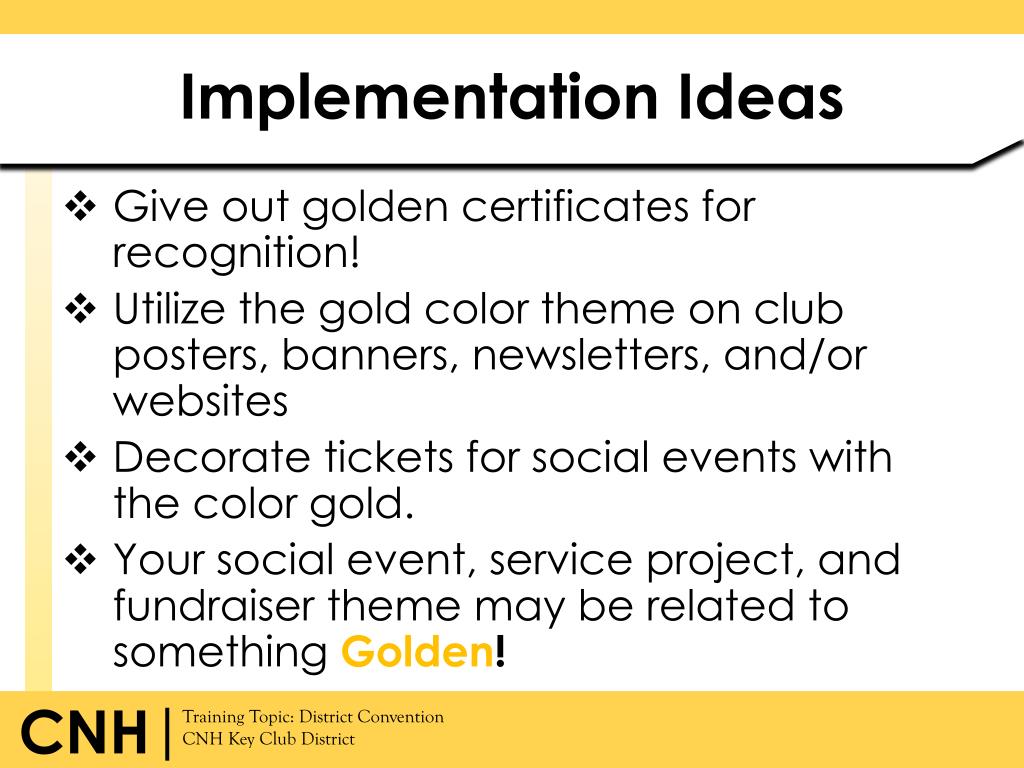 Implementation Ideas

❖ Give out golden certificates for recognition!

❖ Utilize the gold color theme on club posters, banners, newsletters, and/or websites

❖ Decorate tickets for social events with the color gold.

❖ Your social event, service project, and fundraiser theme may be related to something Golden!

CNH | Training Topic: District Convention
CNH Key Club District